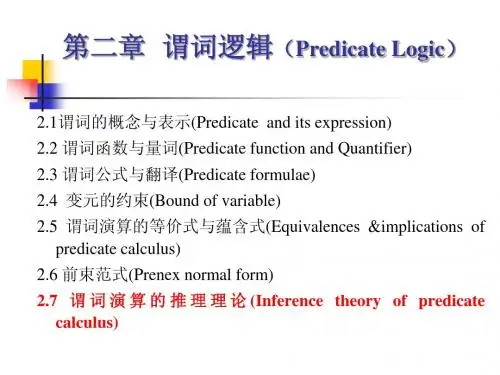 第二章 谓词逻辑（Predicate Logic）

2.1谓词的概念与表示(Predicate and its expression)
2.2 谓词函数与量词(Predicate function and Quantifier)
2.3 谓词公式与翻译(Predicate formulae)
2.4 变元的约束(Bound of variable)
2.5 谓词演算的等价式与蕴含式(Equivalences &implications of predicate calculus)
2.6 前束范式(Prenex normal form)
2.7 谓词演算的推理理论(Inference theory of predicate calculus)